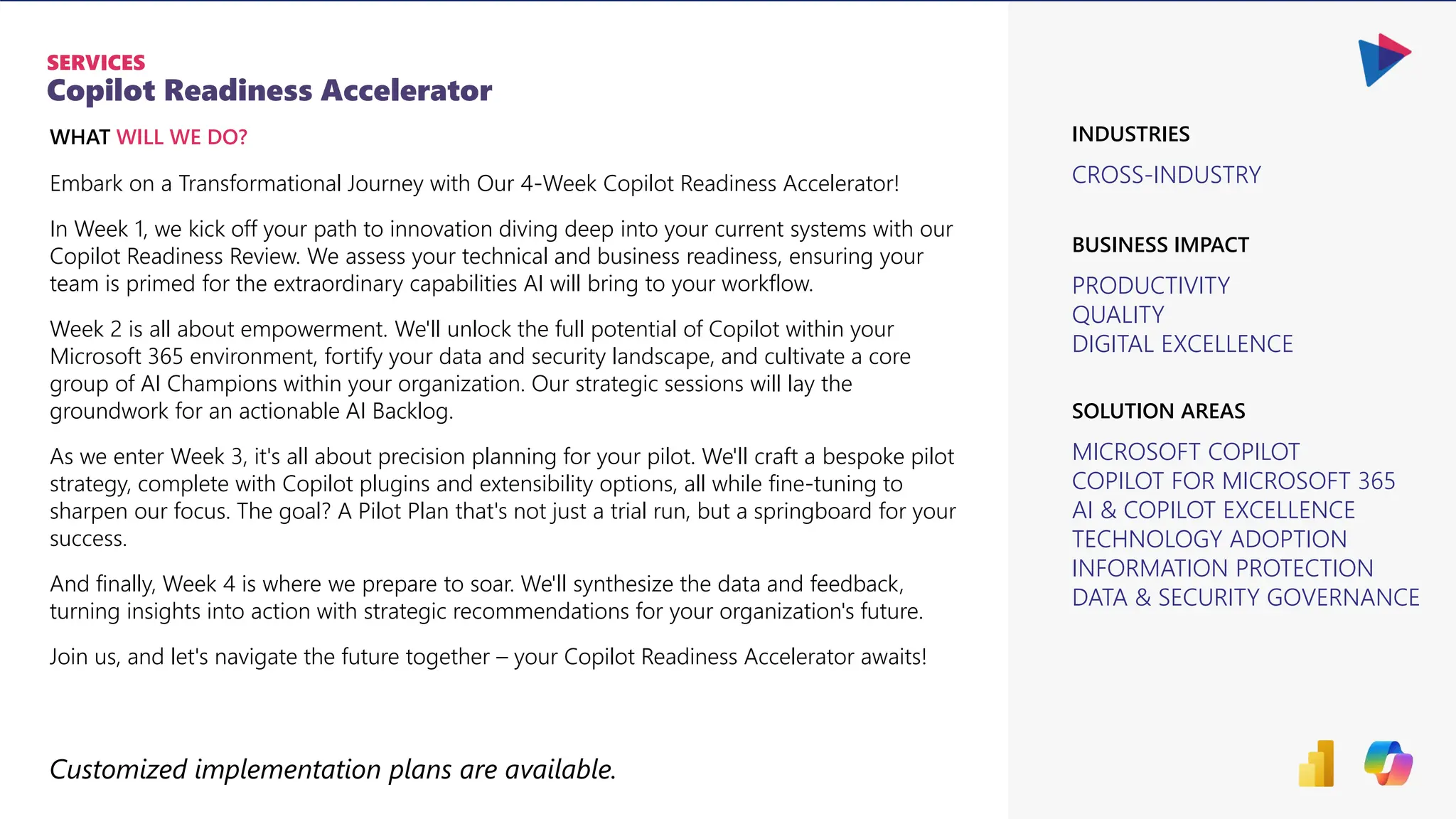 SERVICES
Copilot Readiness Accelerator

WHAT WILL WE DO?

Embark on a Transformational Journey with Our 4-Week Copilot Readiness Accelerator!

In Week 1, we kick off your path to innovation diving deep into your current systems with our Copilot Readiness Review. We assess your technical and business readiness, ensuring your team is primed for the extraordinary capabilities AI will bring to your workflow.

Week 2 is all about empowerment. We'll unlock the full potential of Copilot within your Microsoft 365 environment, fortify your data and security landscape, and cultivate a core group of AI Champions within your organization. Our strategic sessions will lay the groundwork for an actionable AI Backlog.

As we enter Week 3, it's all about precision planning for your pilot. We'll craft a bespoke pilot strategy, complete with Copilot plugins and extensibility options, all while fine-tuning to sharpen our focus. The goal? A Pilot Plan that's not just a trial run, but a springboard for your success.

And finally, Week 4 is where we prepare to soar. We'll synthesize the data and feedback, turning insights into action with strategic recommendations for your organization's future.

Join us, and let's navigate the future together – your Copilot Readiness Accelerator awaits!

Customized implementation plans are available.

INDUSTRIES

CROSS-INDUSTRY

BUSINESS IMPACT

PRODUCTIVITY
QUALITY
DIGITAL EXCELLENCE

SOLUTION AREAS

MICROSOFT COPILOT
COPILOT FOR MICROSOFT 365
AI & COPILOT EXCELLENCE
TECHNOLOGY ADOPTION
INFORMATION PROTECTION
DATA & SECURITY GOVERNANCE